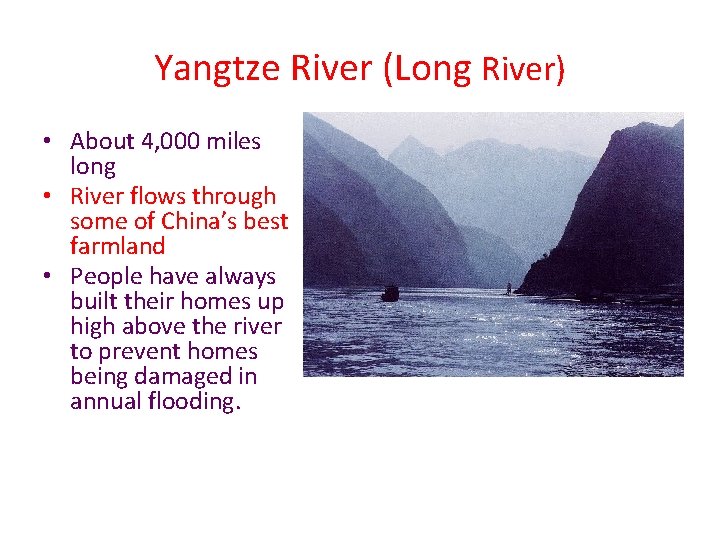 Yangtze River (Long River)

• About 4,000 miles long
• River flows through some of China's best farmland
• People have always built their homes up high above the river to prevent homes being damaged in annual flooding.